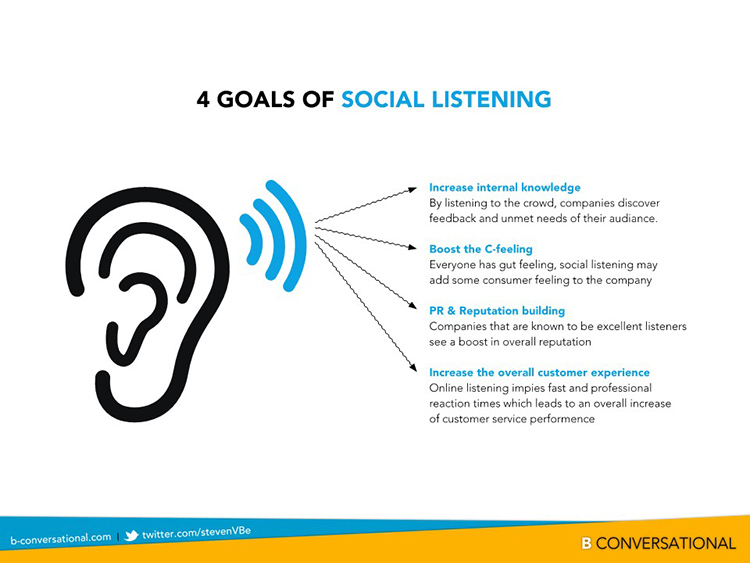 4 GOALS OF SOCIAL LISTENING

Increase internal knowledge
By listening to the crowd, companies discover feedback and unmet needs of their audiance.

Boost the C-feeling
Everyone has gut feeling, social listening may add some consumer feeling to the company

PR & Reputation building
Companies that are known to be excellent listeners see a boost in overall reputation

Increase the overall customer experience
Online listening impies fast and professional reaction times which leads to an overall increase of customer service performence

b-conversational.com | twitter.com/stevenVBe

B CONVERSATIONAL